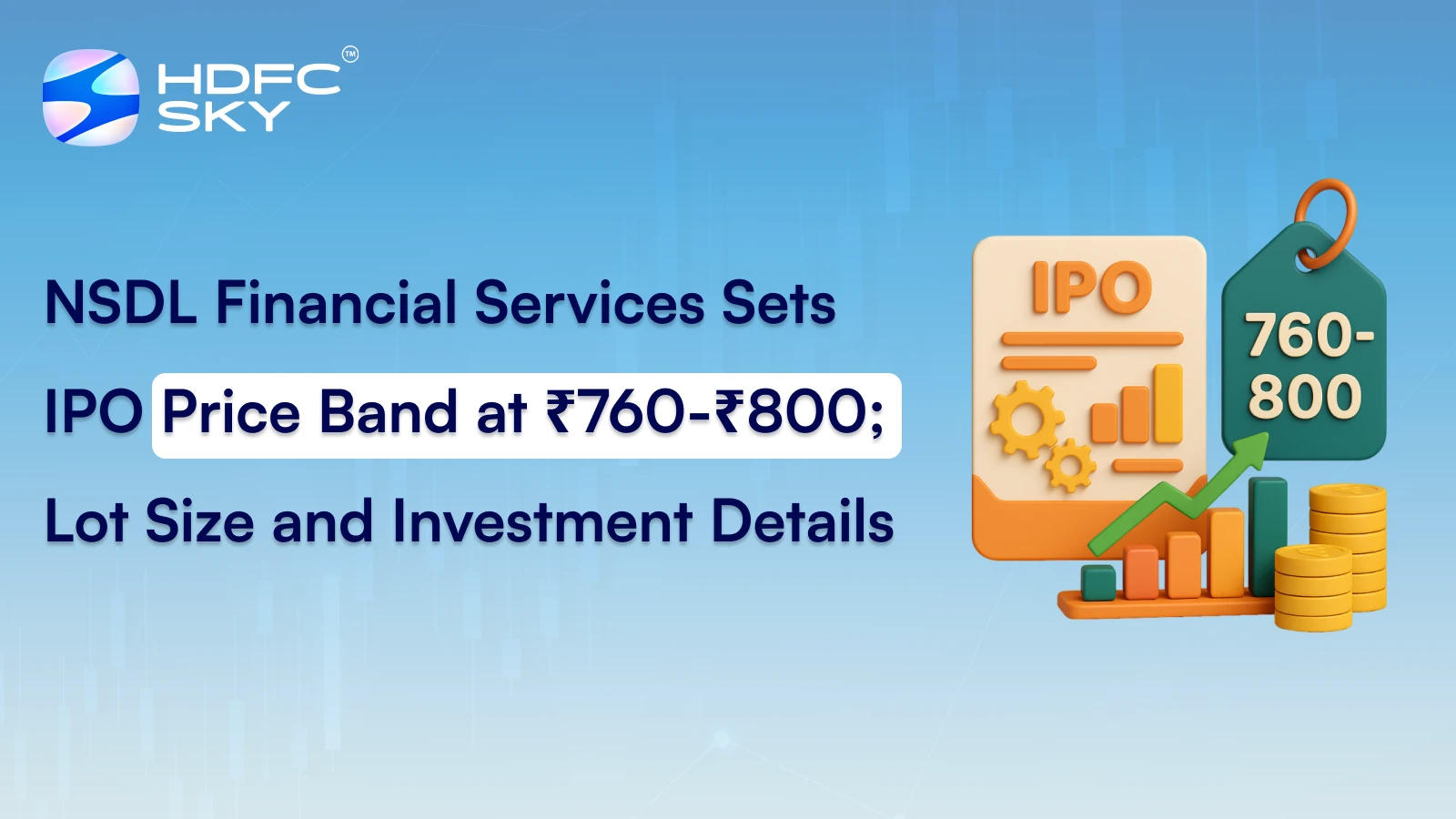 HDFC SKY™

NSDL Financial Services Sets IPO Price Band at ₹760-₹800; Lot Size and Investment Details

IPO

760-800